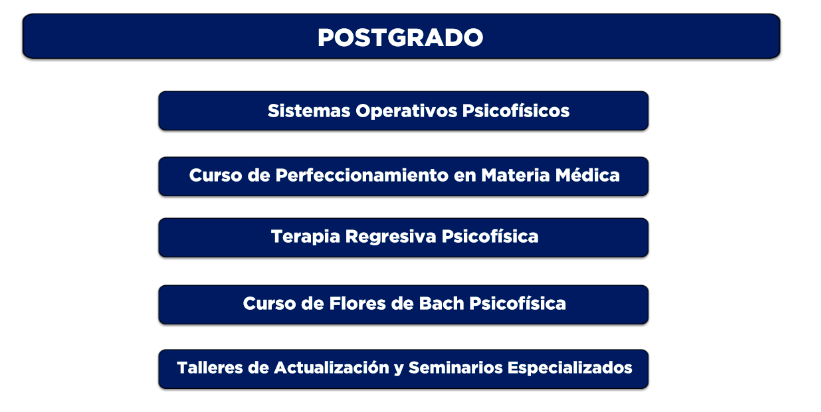 POSTGRADO

Sistemas Operativos Psicofísicos

Curso de Perfeccionamiento en Materia Médica

Terapia Regresiva Psicofísica

Curso de Flores de Bach Psicofísica

Talleres de Actualización y Seminarios Especializados